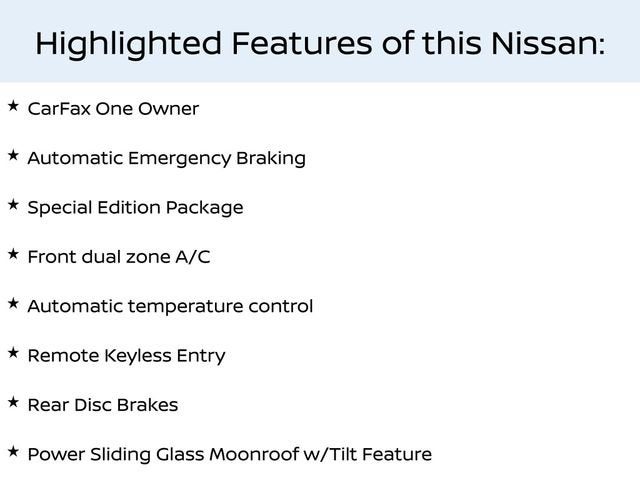 Highlighted Features of this Nissan:

★ CarFax One Owner

★ Automatic Emergency Braking

★ Special Edition Package

★ Front dual zone A/C

★ Automatic temperature control

★ Remote Keyless Entry

★ Rear Disc Brakes

★ Power Sliding Glass Moonroof w/Tilt Feature